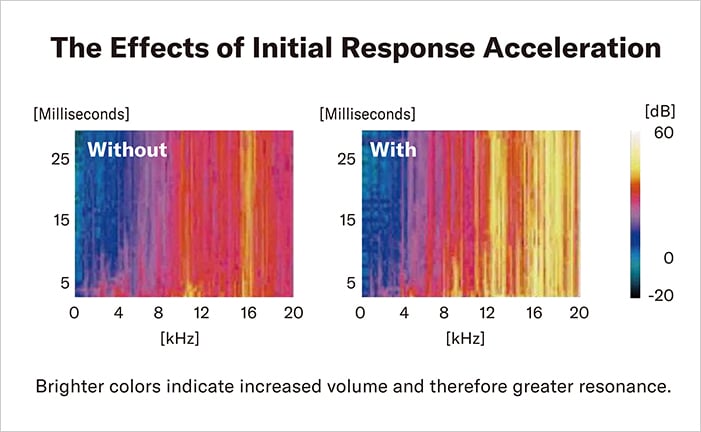 The Effects of Initial Response Acceleration

[Milliseconds]

Without

25

15

5

0 4 8 12 16 20

[kHz]

[Milliseconds]

With

25

15

5

0 4 8 12 16 20

[kHz]

[dB]

60

0

-20

Brighter colors indicate increased volume and therefore greater resonance.